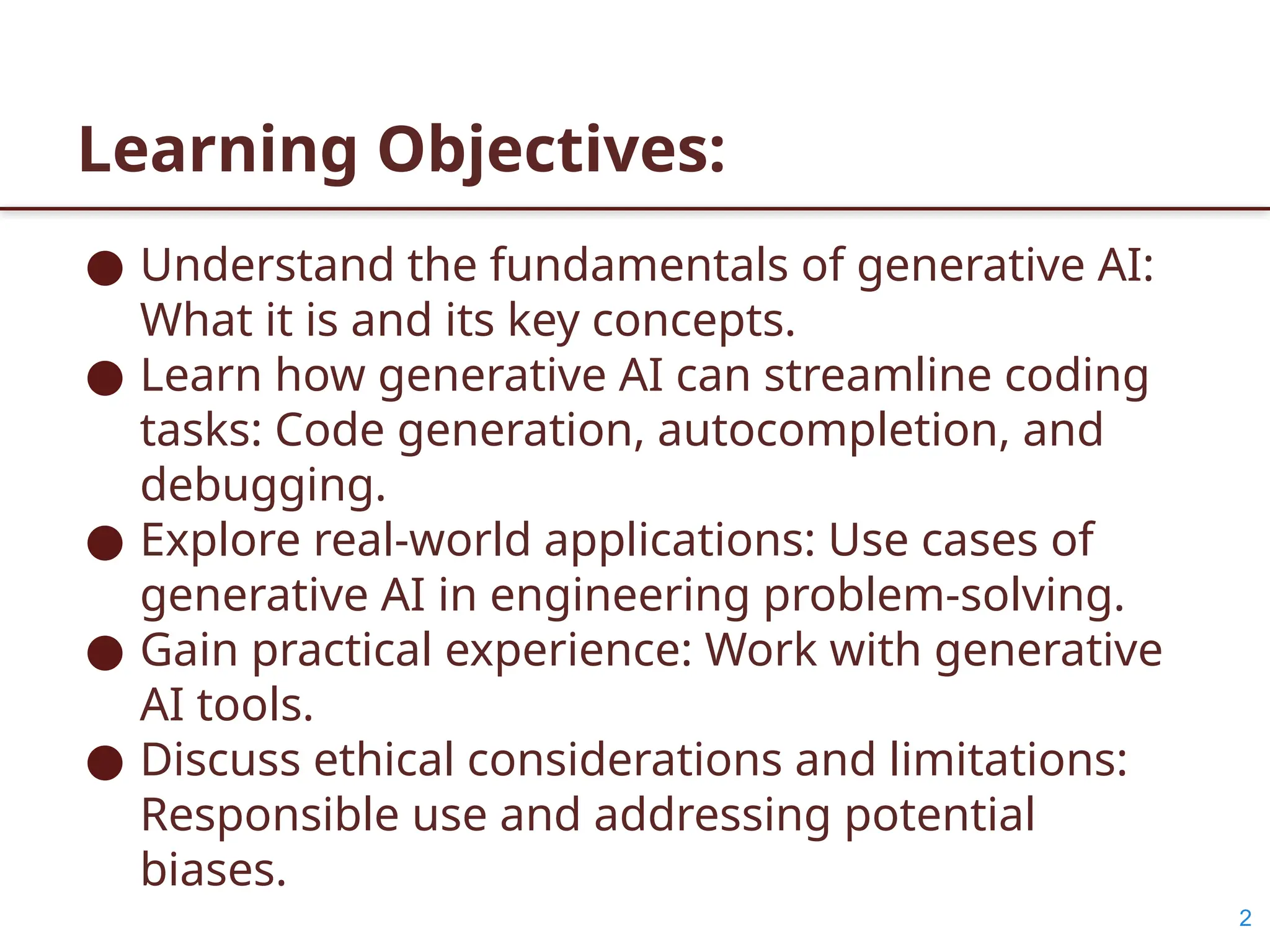 Learning Objectives:

● Understand the fundamentals of generative AI: What it is and its key concepts.
● Learn how generative AI can streamline coding tasks: Code generation, autocompletion, and debugging.
● Explore real-world applications: Use cases of generative AI in engineering problem-solving.
● Gain practical experience: Work with generative AI tools.
● Discuss ethical considerations and limitations: Responsible use and addressing potential biases.

2